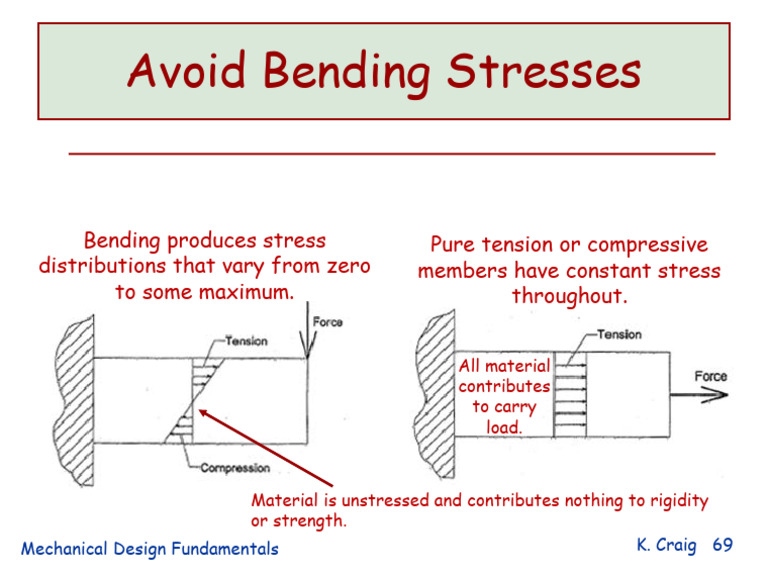 Avoid Bending Stresses

Bending produces stress distributions that vary from zero to some maximum.

Force

Tension

Compression

Pure tension or compressive members have constant stress throughout.

Tension

All material contributes to carry load.

Force

Material is unstressed and contributes nothing to rigidity or strength.

Mechanical Design Fundamentals

K. Craig 69